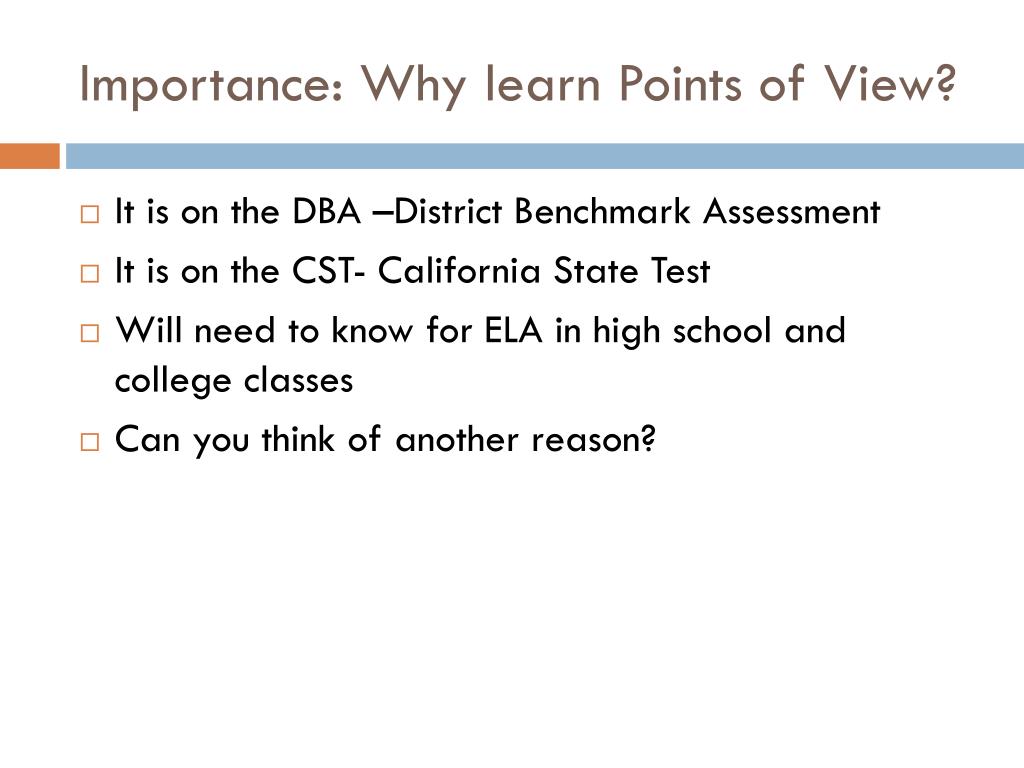 Importance: Why learn Points of View?

□ It is on the DBA –District Benchmark Assessment
□ It is on the CST- California State Test
□ Will need to know for ELA in high school and college classes
□ Can you think of another reason?